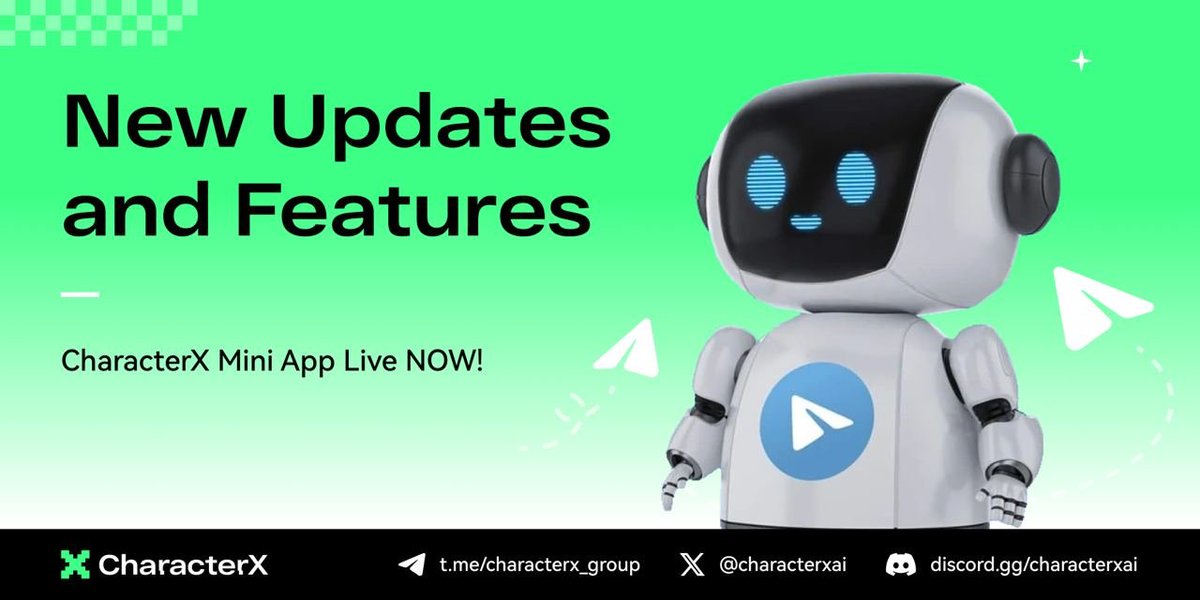 New Updates and Features

CharacterX Mini App Live NOW!

CharacterX

t.me/characterx_group

@characterxai

discord.gg/characterxai